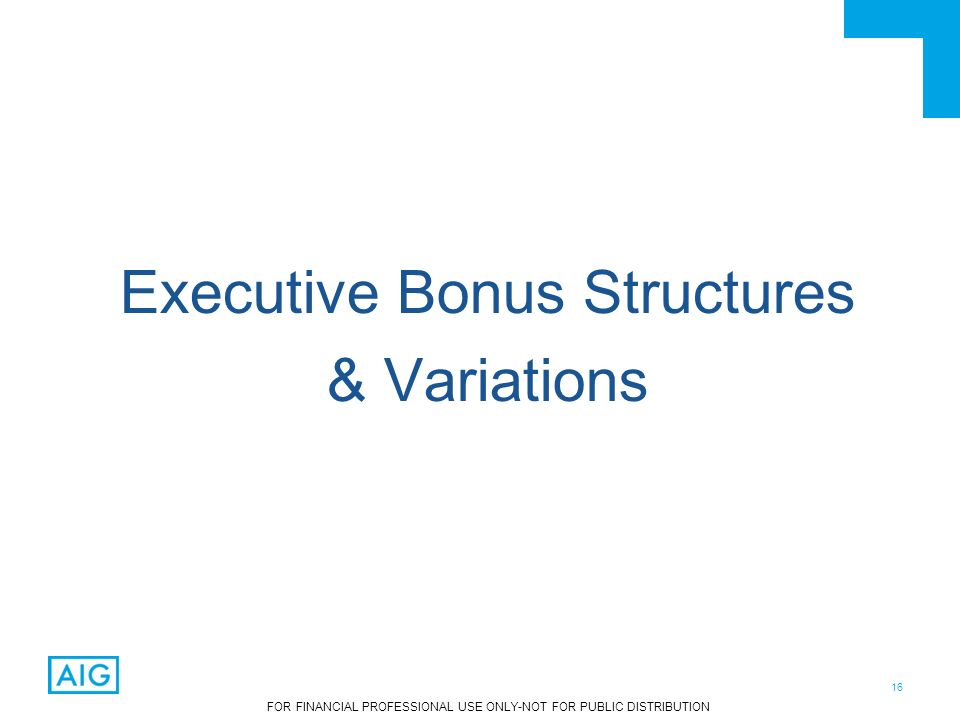 Executive Bonus Structures & Variations

AIG

16

FOR FINANCIAL PROFESSIONAL USE ONLY-NOT FOR PUBLIC DISTRIBUTION